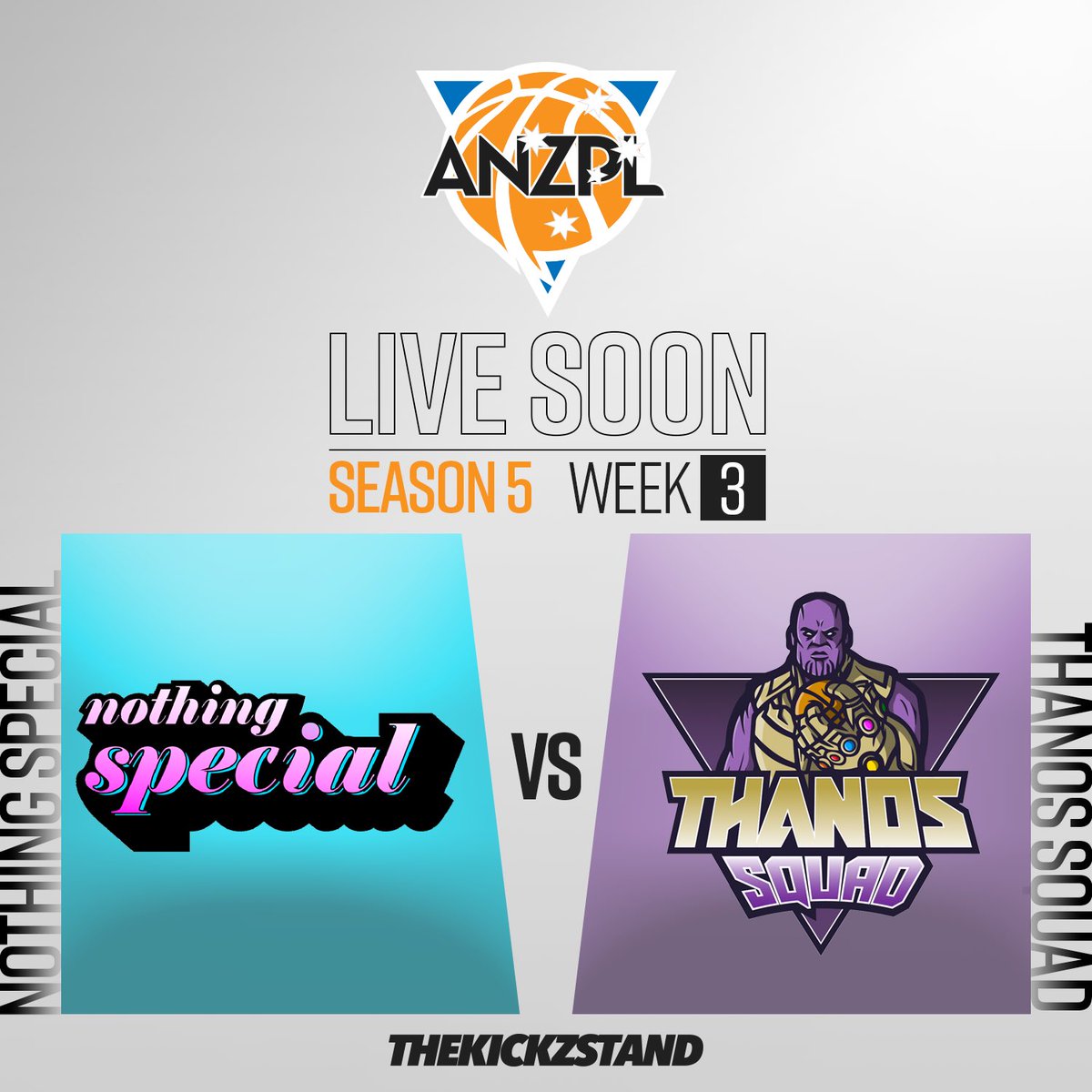 ANZPL

LIVE SOON

SEASON 5 WEEK 3

NOTHING SPECIAL

nothing special

VS

THANOS SQUAD

THANOS SQUAD

THEKICKZSTAND